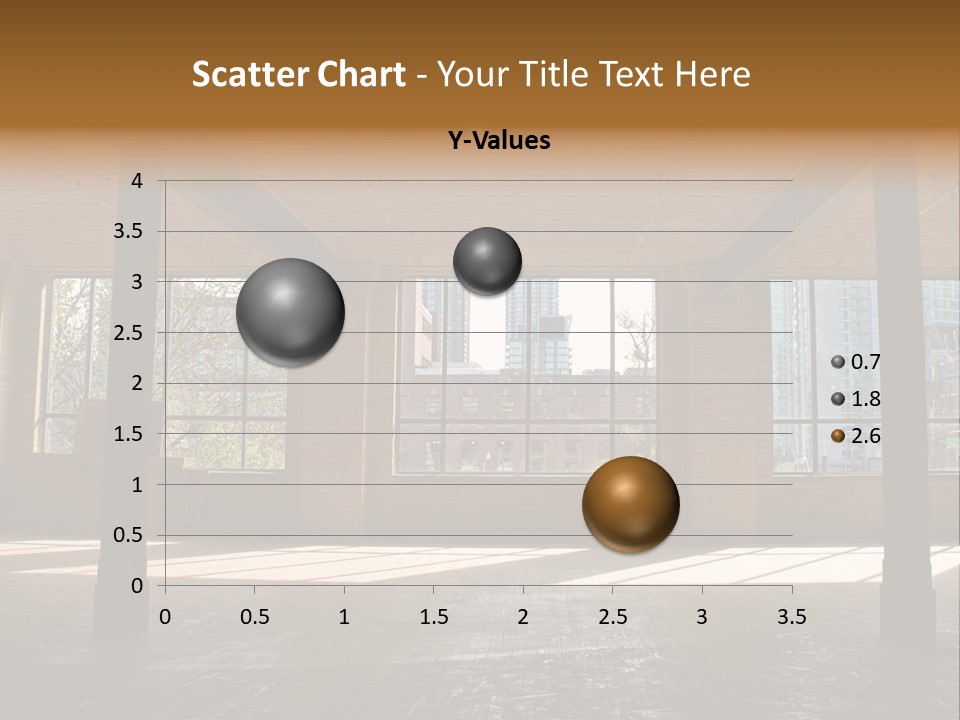 Scatter Chart - Your Title Text Here

Y-Values

4
3.5
3
2.5
2
1.5
1
0.5
0

0
0.5
1
1.5
2
2.5
3
3.5

0.7
1.8
2.6